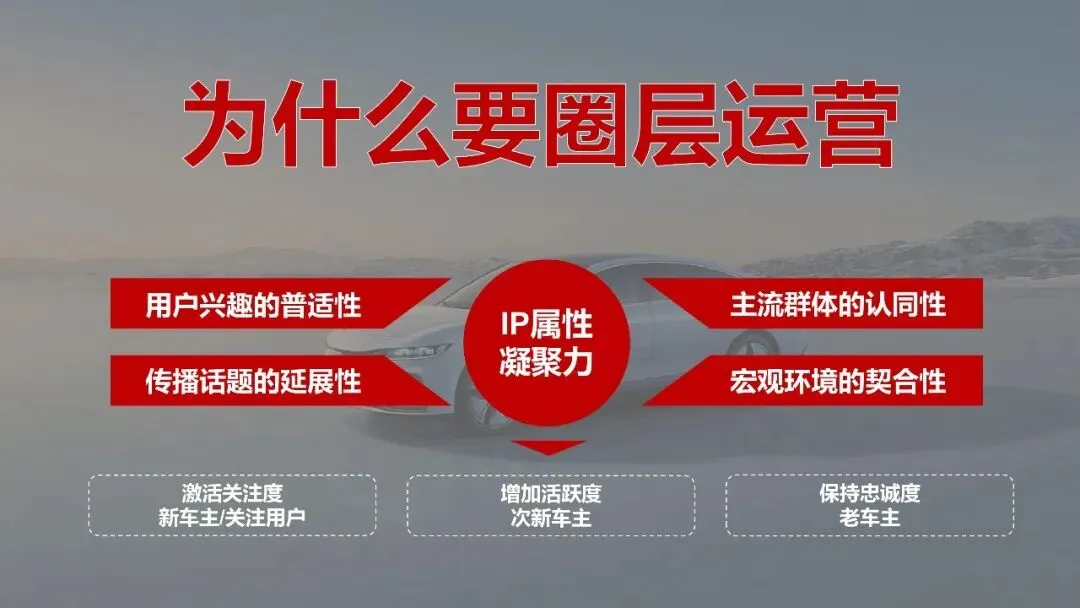 为什么要圈层运营

用户兴趣的普适性

传播话题的延展性

IP属性
凝聚力

主流群体的认同性

宏观环境的契合性

激活关注度
新车主/关注用户

增加活跃度
次新车主

保持忠诚度
老车主